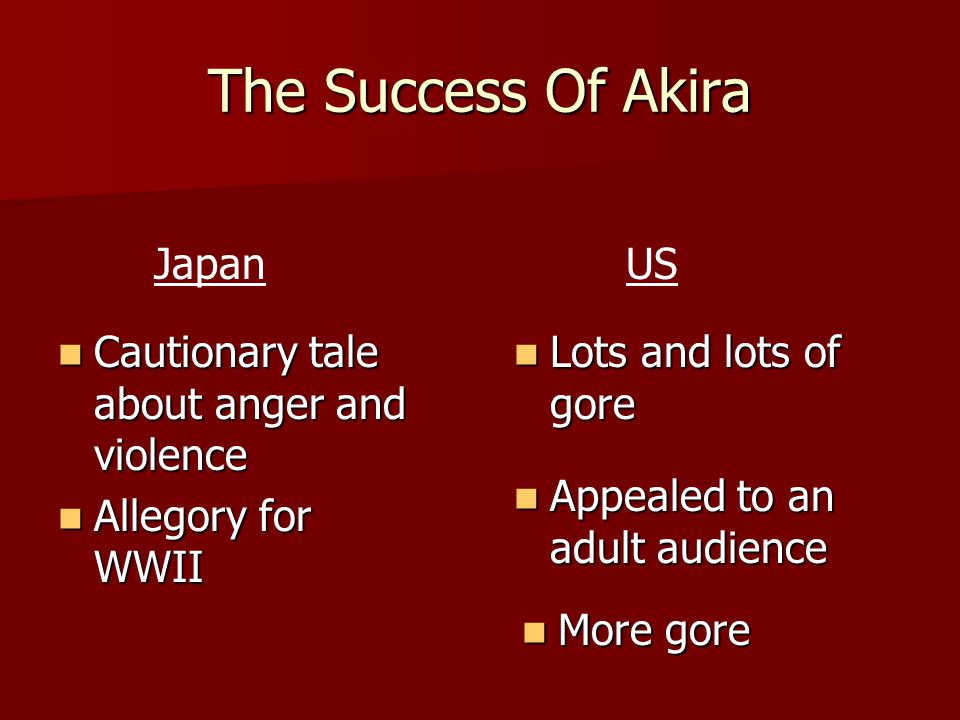 The Success Of Akira

Japan

- Cautionary tale about anger and violence
- Allegory for WWII

US

- Lots and lots of gore
- Appealed to an adult audience
- More gore